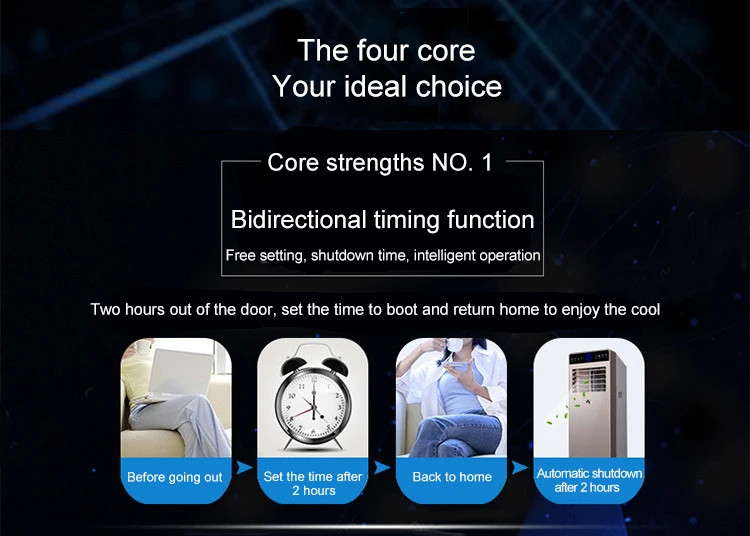 The four core
Your ideal choice

Core strengths NO. 1

Bidirectional timing function

Free setting, shutdown time, intelligent operation

Two hours out of the door, set the time to boot and return home to enjoy the cool

Before going out

Set the time after 2 hours

Back to home

Automatic shutdown after 2 hours